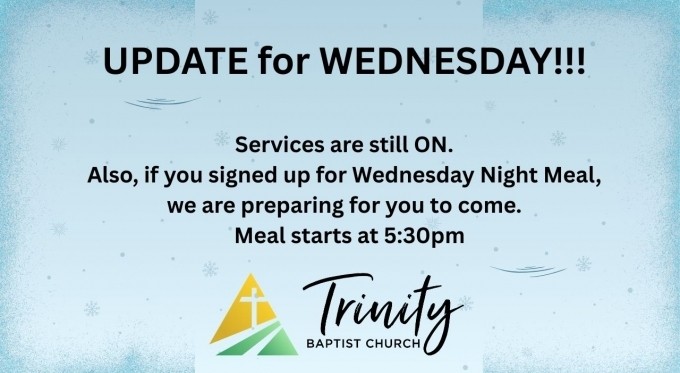 UPDATE for WEDNESDAY!!!

Services are still ON.
Also, if you signed up for Wednesday Night Meal, we are preparing for you to come.
Meal starts at 5:30pm

Trinity
BAPTIST CHURCH